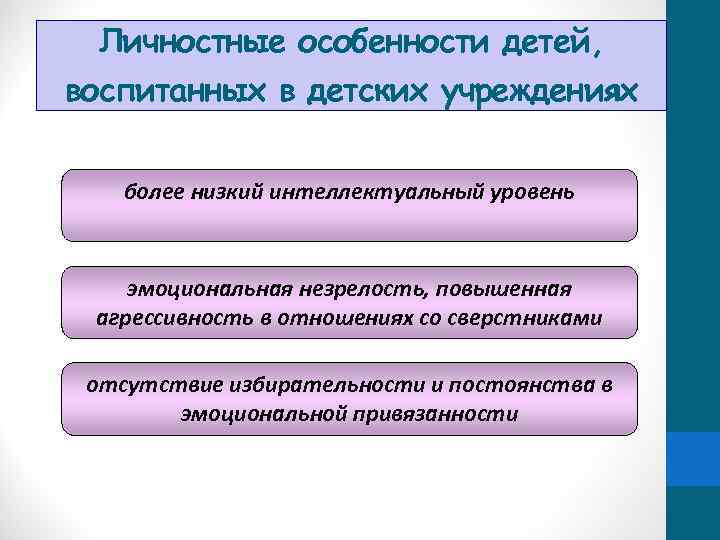 Личностные особенности детей, воспитанных в детских учреждениях

более низкий интеллектуальный уровень

эмоциональная незрелость, повышенная агрессивность в отношениях со сверстниками

отсутствие избирательности и постоянства в эмоциональной привязанности